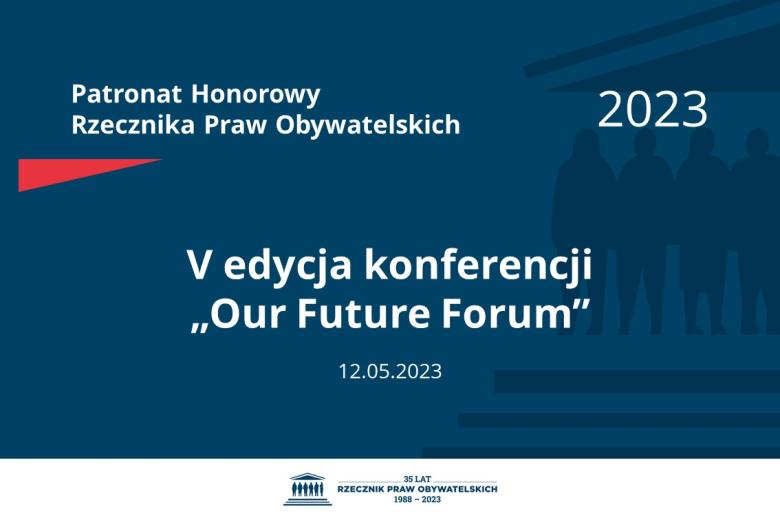 Patronat Honorowy
Rzecznika Praw Obywatelskich

2023

V edycja konferencji
„Our Future Forum”

12.05.2023

35 LAT
RZECZNIK PRAW OBYWATELSKICH
1988 – 2023